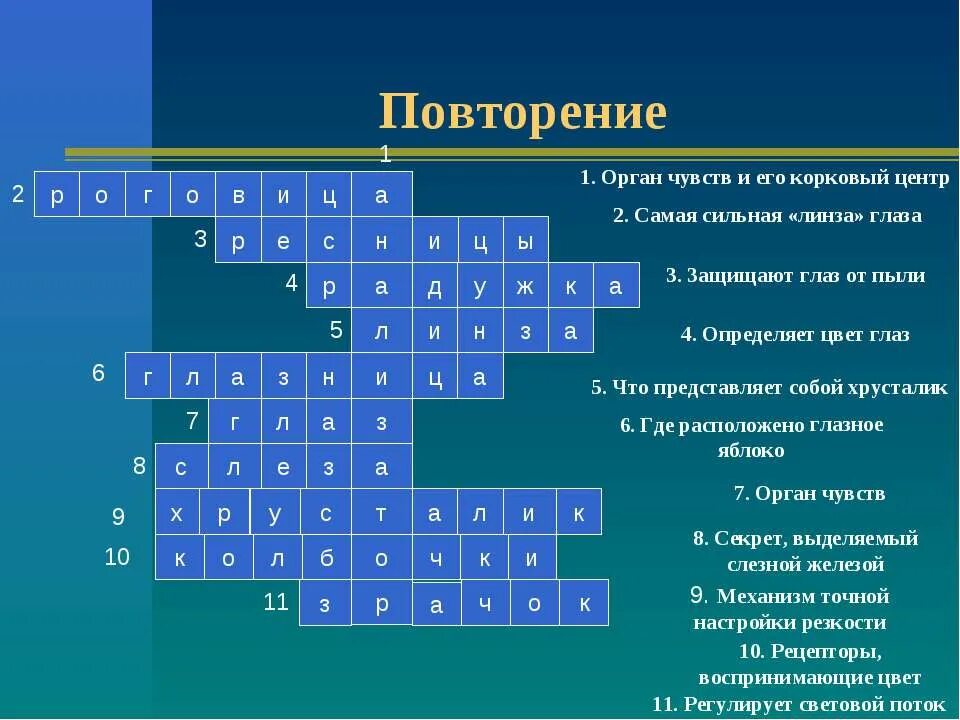 Повторение

1

2 р о г о в и ц а

3 р е с н и ц ы

4 р а д у ж к а

5 л и н з а

6 г л а з н и ц а

7 г л а з

8 с л е з а

9 х р у с т а л и к

10 к о л б о ч к и

11 з р а ч о к

1. Орган чувств и его корковый центр

2. Самая сильная «линза» глаза

3. Защищают глаз от пыли

4. Определяет цвет глаз

5. Что представляет собой хрусталик

6. Где расположено глазное яблоко

7. Орган чувств

8. Секрет, выделяемый слезной железой

9. Механизм точной настройки резкости

10. Рецепторы, воспринимающие цвет

11. Регулирует световой поток